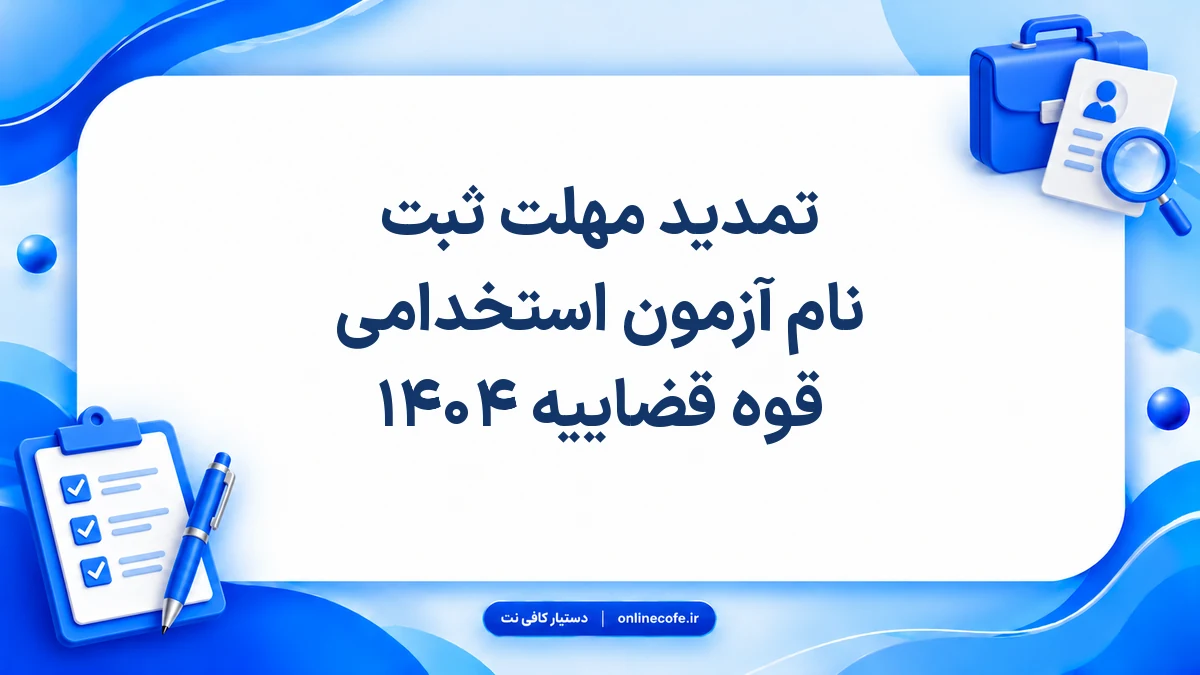 تمدید مهلت ثبت
نام آزمون استخدامی
قوه قضاییه ۱۴۰۴

دستیار کافی نت | onlinecofe.ir